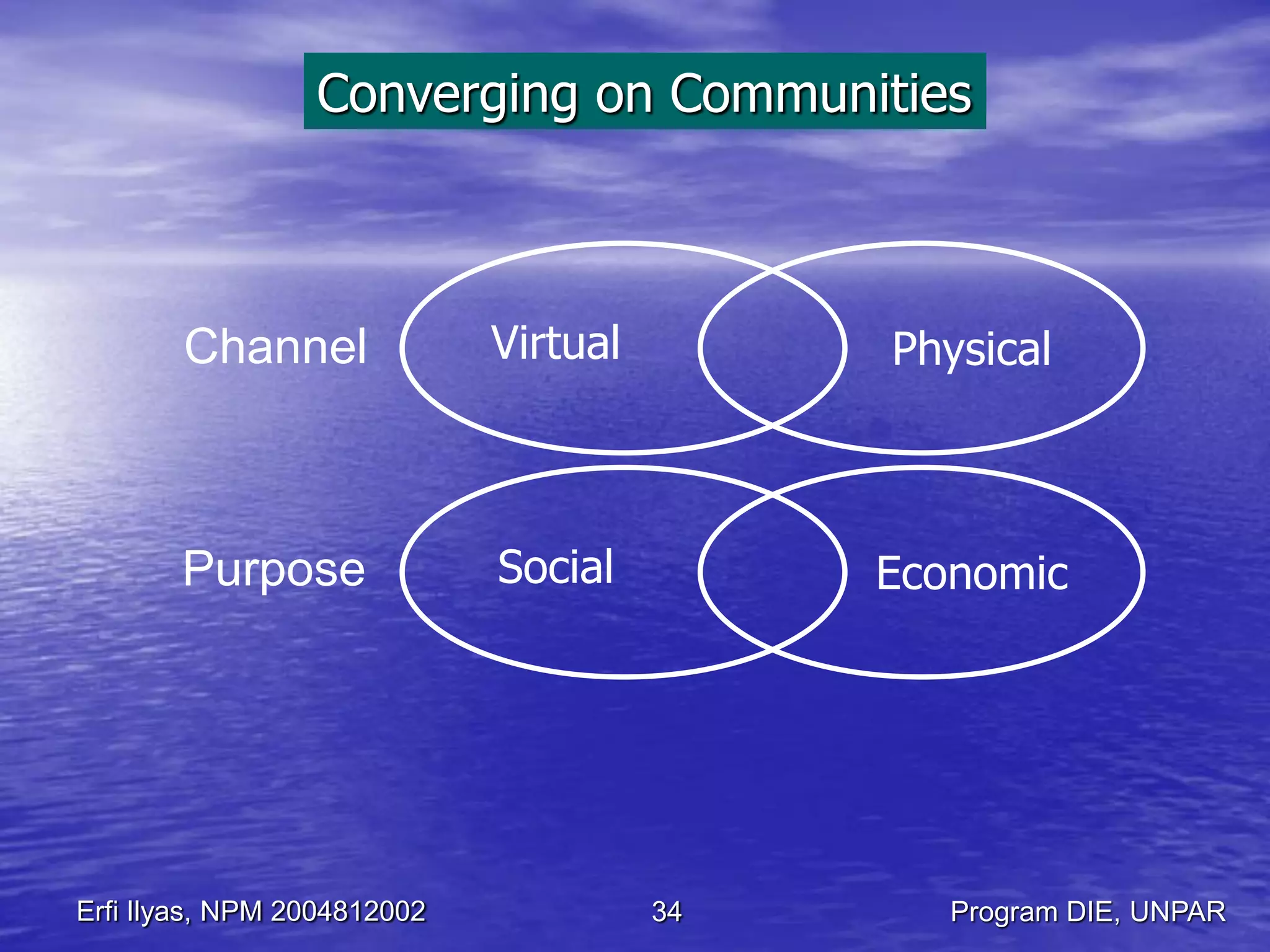 Converging on Communities

Channel

Virtual

Physical

Purpose

Social

Economic

Erfi Ilyas, NPM 2004812002

34

Program DIE, UNPAR